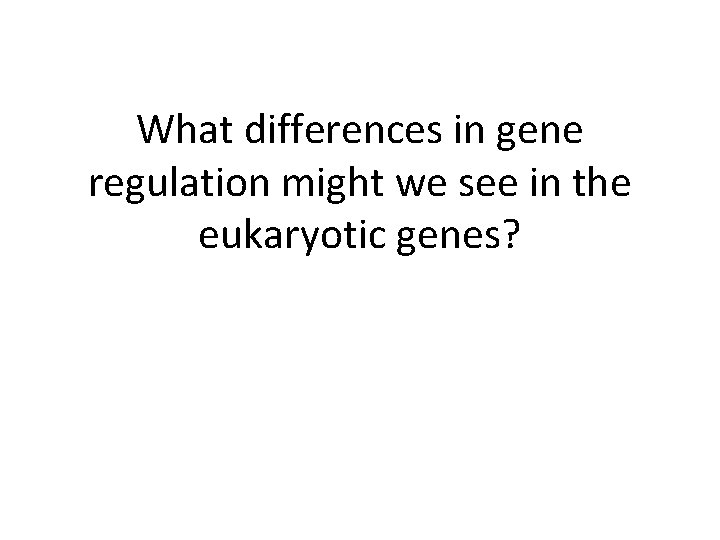 What differences in gene regulation might we see in the eukaryotic genes?